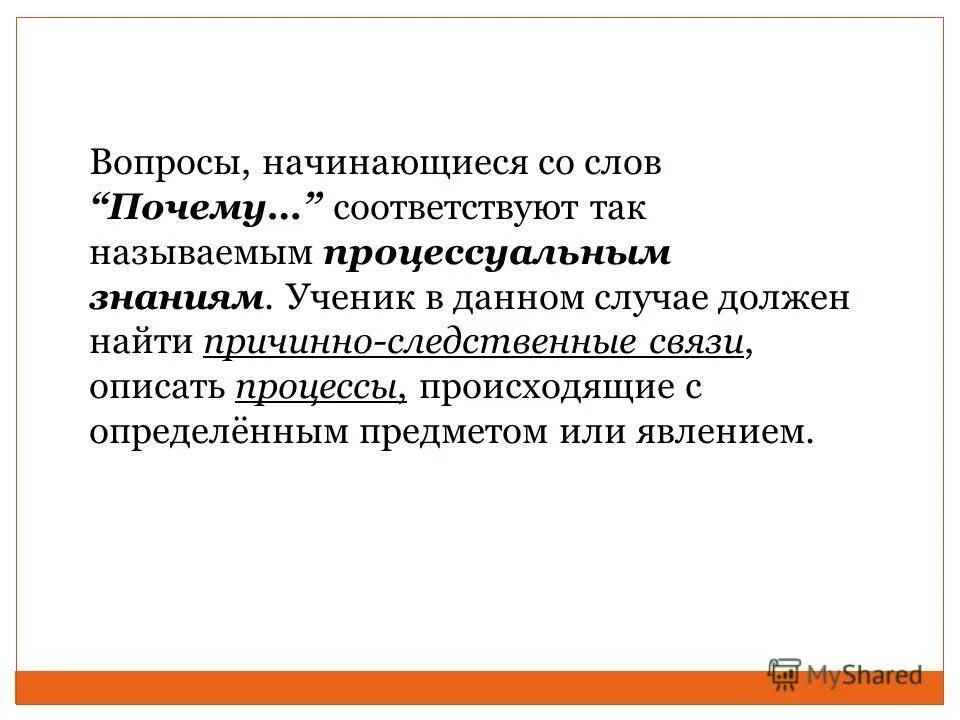 Вопросы, начинающиеся со слов “Почему…” соответствуют так называемым процессуальным знаниям. Ученик в данном случае должен найти причинно-следственные связи, описать процессы, происходящие с определённым предметом или явлением.

MyShared